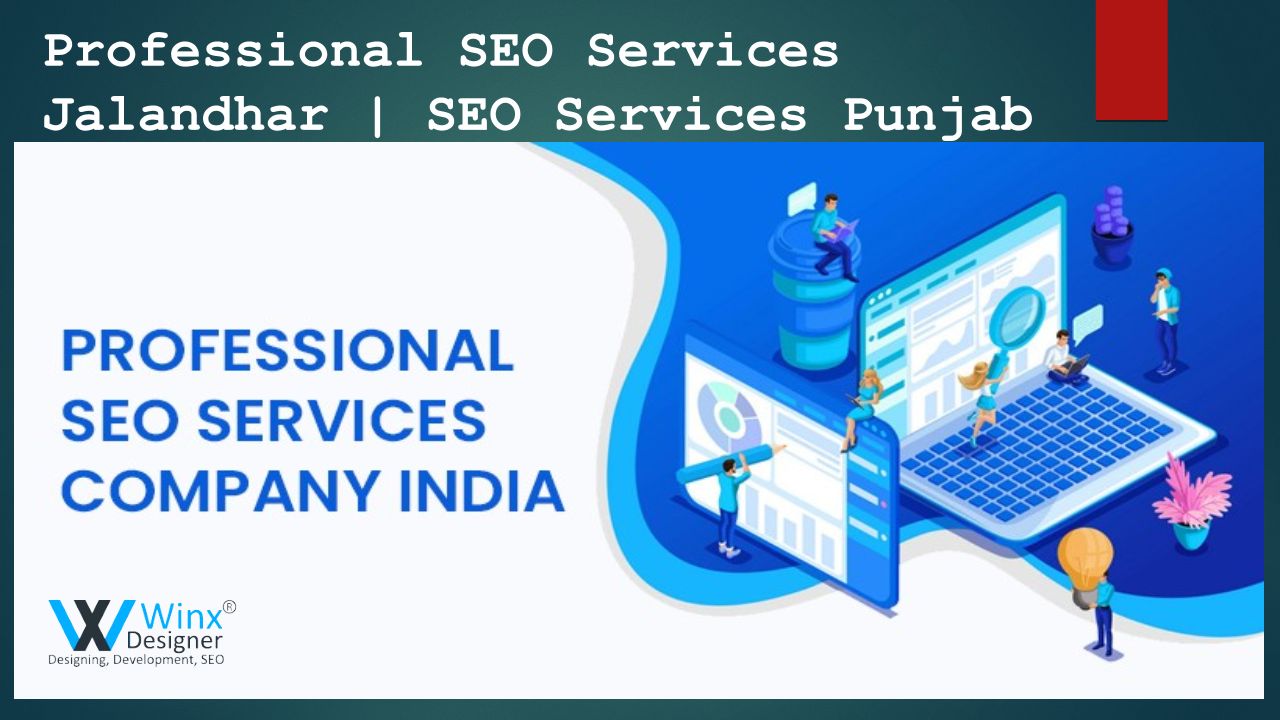 Professional SEO Services Jalandhar | SEO Services Punjab

PROFESSIONAL SEO SERVICES COMPANY INDIA

Winx® Designer
Designing, Development, SEO